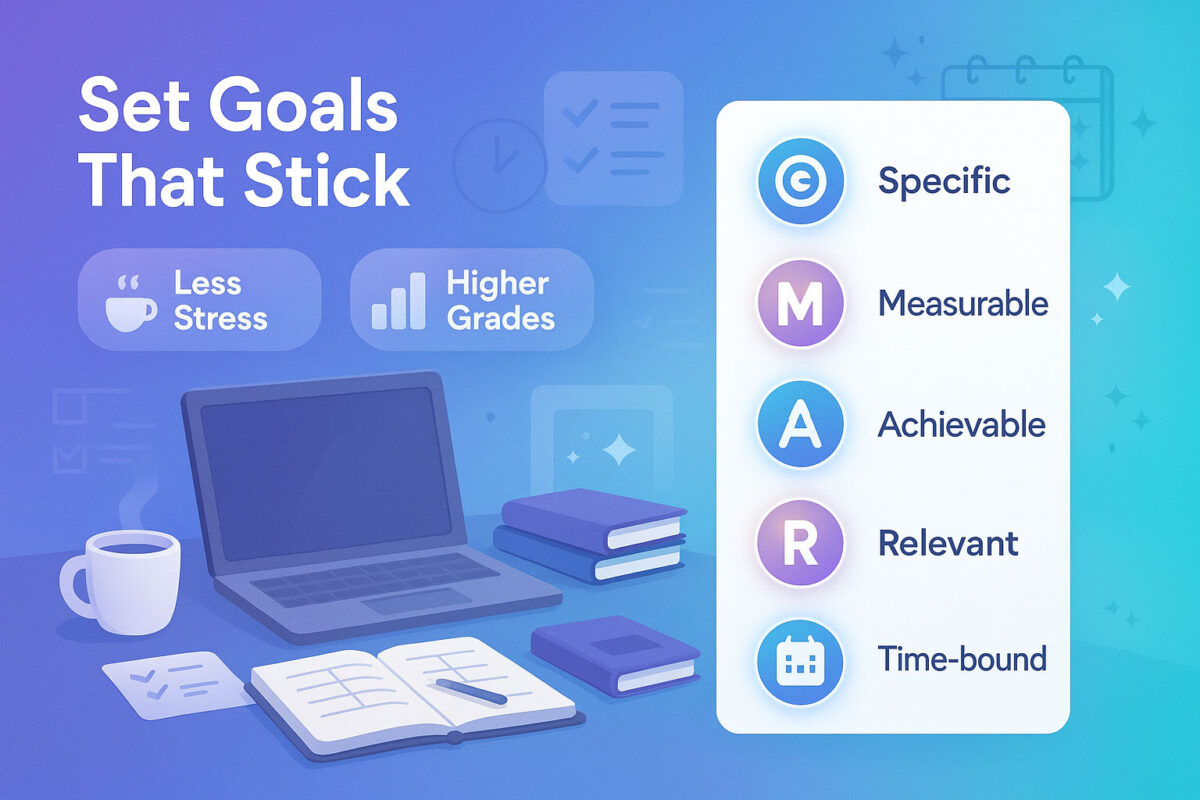 Set Goals That Stick

Less Stress

Higher Grades

G Specific

M Measurable

A Achievable

R Relevant

Time-bound